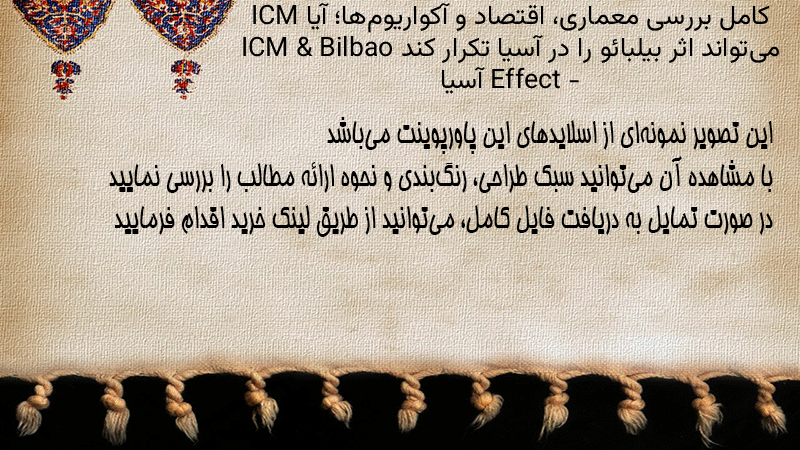 کامل بررسی معماری، اقتصاد و آکواریوم‌ها؛ آیا ICM می‌تواند اثر بیلبائو را در آسیا تکرار کند ICM & Bilbao Effect - آسیا

این تصویر نمونه‌ای از اسلایدهای این پاورپوینت می‌باشد
با مشاهده آن می‌توانید سبک طراحی، رنگ‌بندی و نحوه ارائه مطالب را بررسی نمایید
در صورت تمایل به دریافت فایل کامل، می‌توانید از طریق لینک خرید اقدام فرمایید